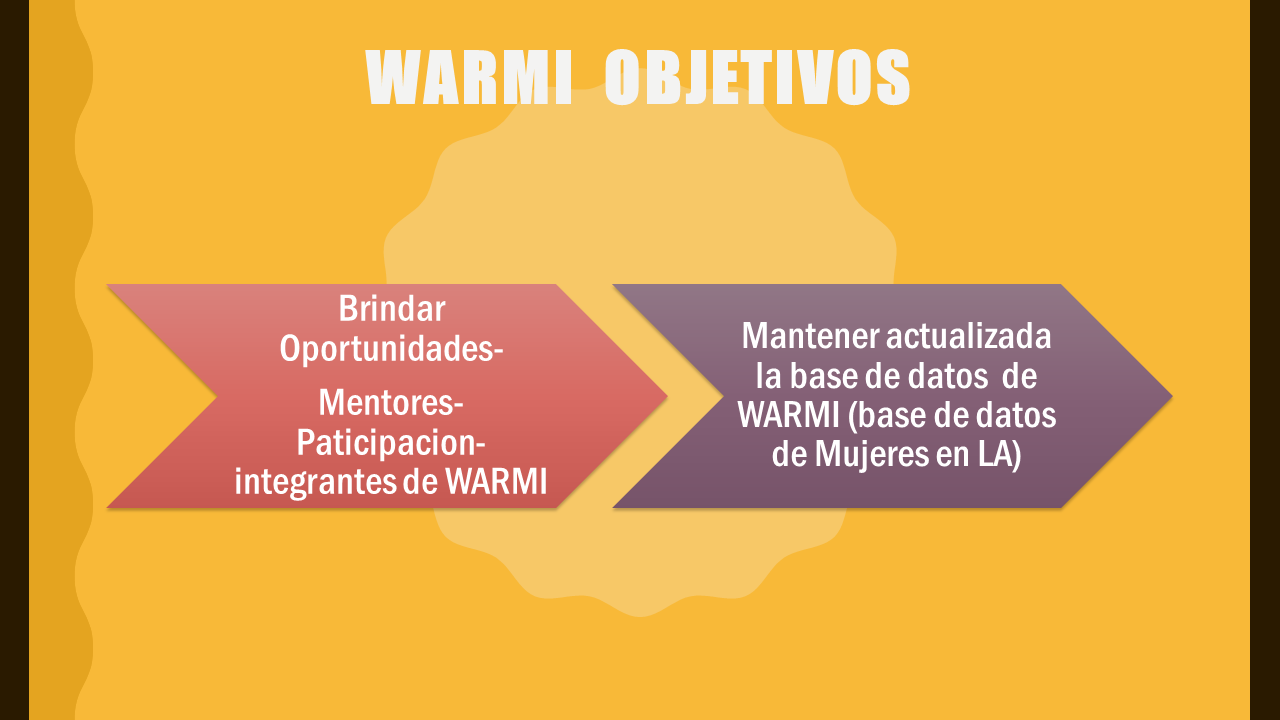 WARMI OBJETIVOS

Brindar Oportunidades-

Mentores- Paticipacion- integrantes de WARMI

Mantener actualizada la base de datos de WARMI (base de datos de Mujeres en LA)